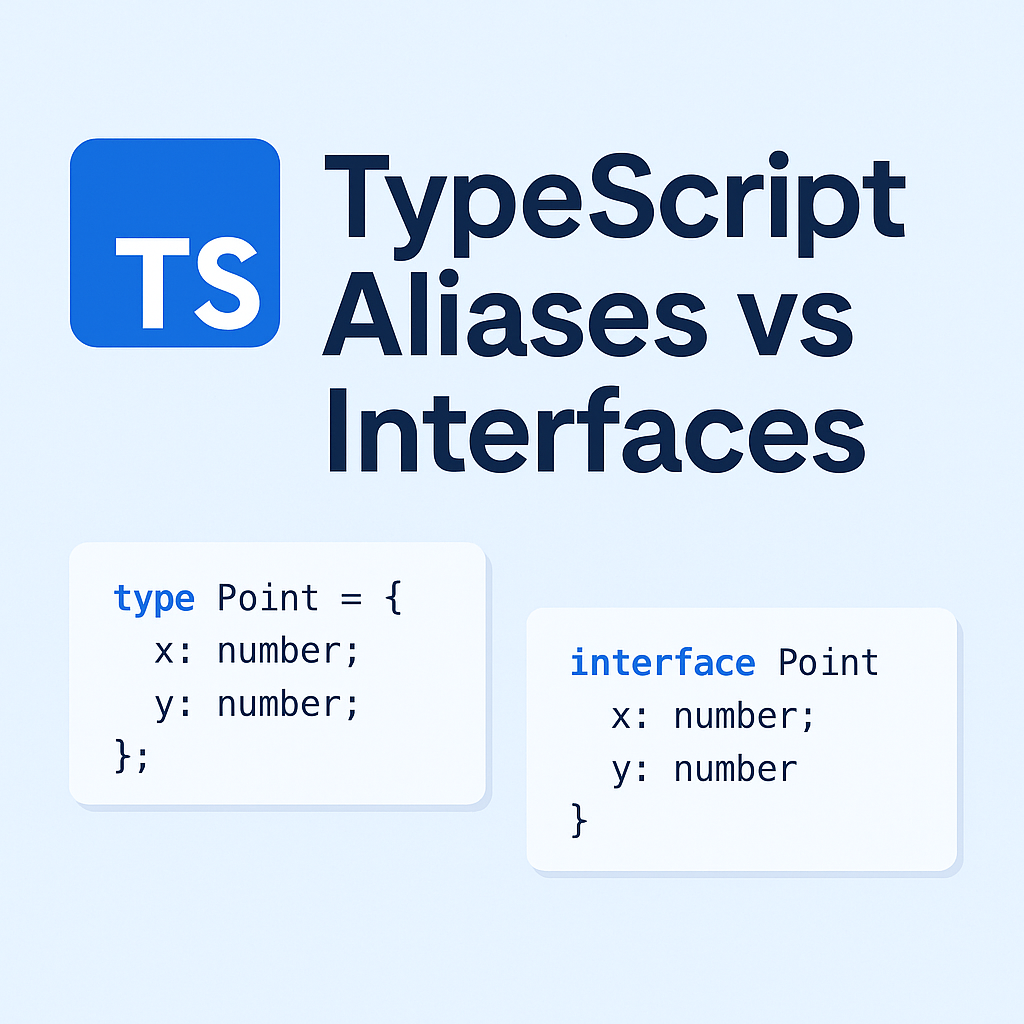 TS

TypeScript Aliases vs Interfaces

type Point = {
  x: number;
  y: number;
};

interface Point
  x: number;
  y: number
}